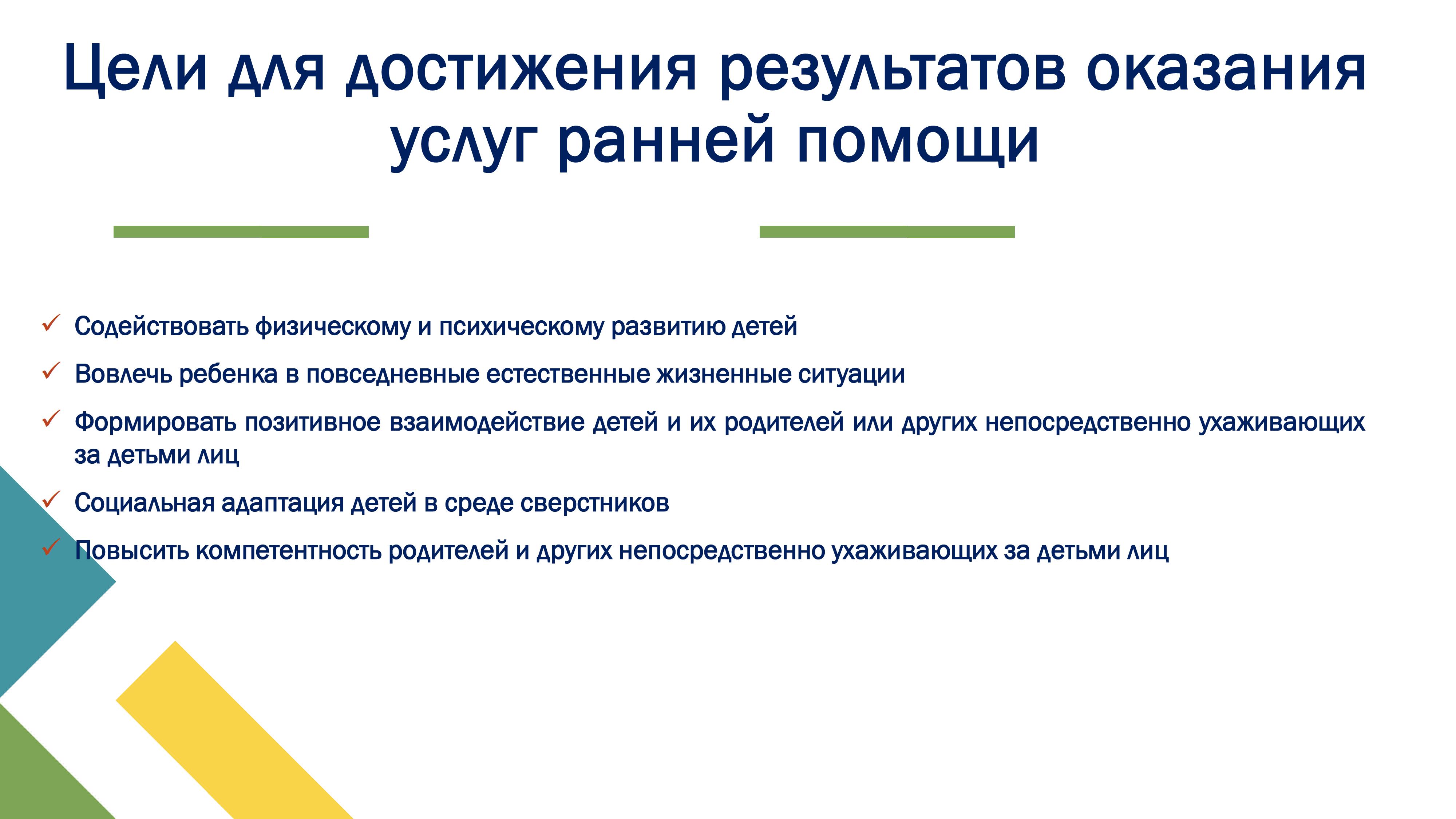 Цели для достижения результатов оказания услуг ранней помощи

✓ Содействовать физическому и психическому развитию детей

✓ Вовлечь ребенка в повседневные естественные жизненные ситуации

✓ Формировать позитивное взаимодействие детей и их родителей или других непосредственно ухаживающих за детьми лиц

✓ Социальная адаптация детей в среде сверстников

✓ Повысить компетентность родителей и других непосредственно ухаживающих за детьми лиц